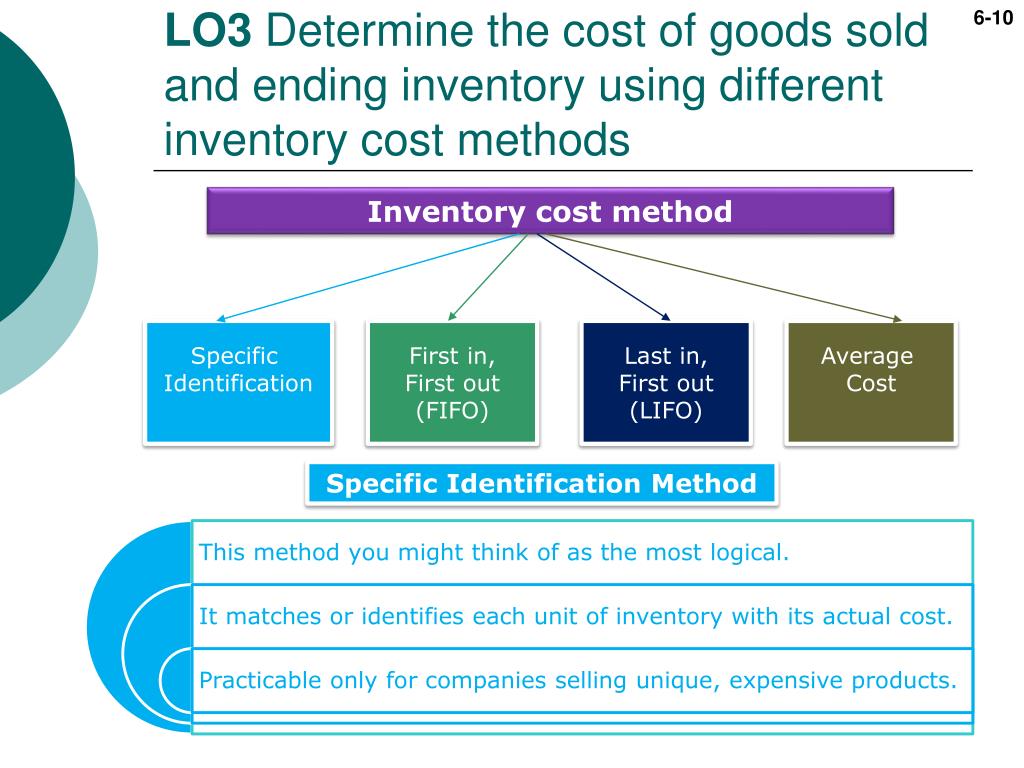 LO3 Determine the cost of goods sold and ending inventory using different inventory cost methods

6-10

Inventory cost method

Specific Identification

First in, First out (FIFO)

Last in, First out (LIFO)

Average Cost

Specific Identification Method

This method you might think of as the most logical.

It matches or identifies each unit of inventory with its actual cost.

Practicable only for companies selling unique, expensive products.